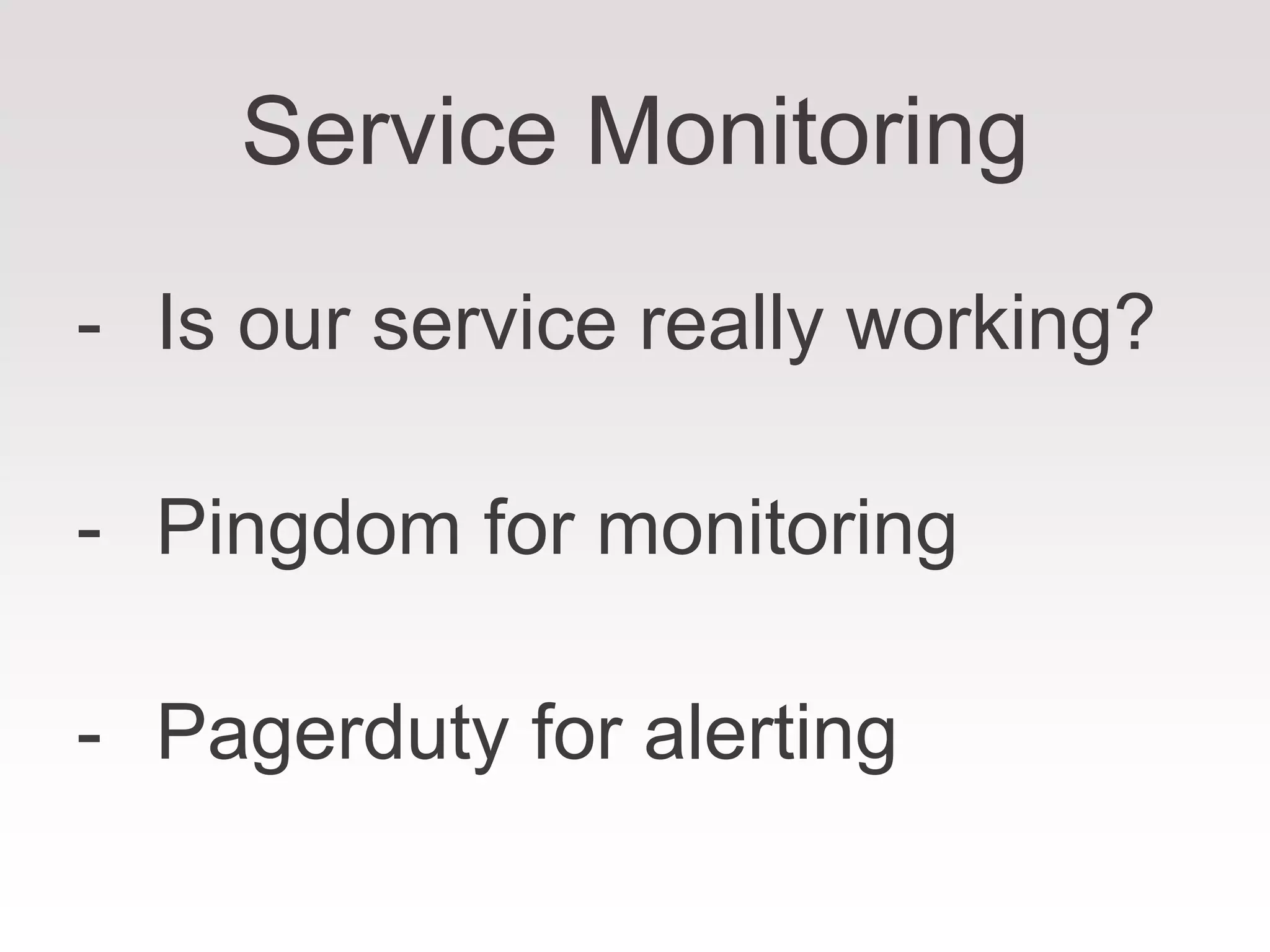 Service Monitoring

- Is our service really working?

- Pingdom for monitoring

- Pagerduty for alerting